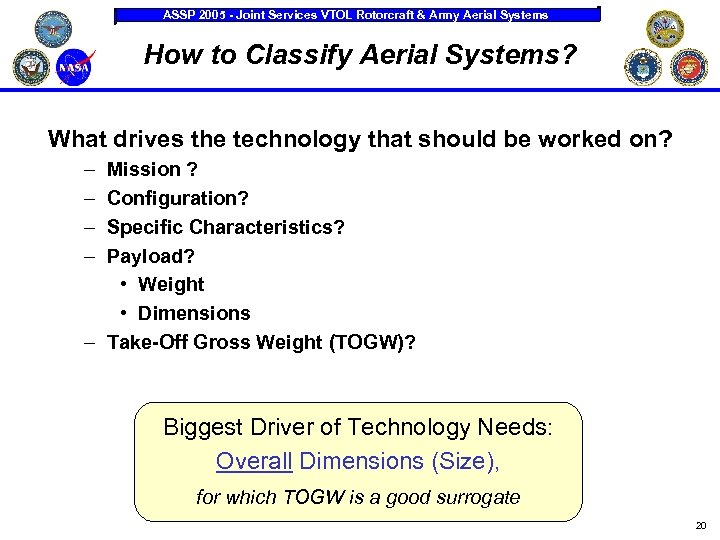 ASSP 2005 - Joint Services VTOL Rotorcraft & Army Aerial Systems

NASA

How to Classify Aerial Systems?

What drives the technology that should be worked on?

– Mission ?
– Configuration?
– Specific Characteristics?
– Payload?
 • Weight
 • Dimensions
– Take-Off Gross Weight (TOGW)?

Biggest Driver of Technology Needs:
Overall Dimensions (Size),
for which TOGW is a good surrogate

20